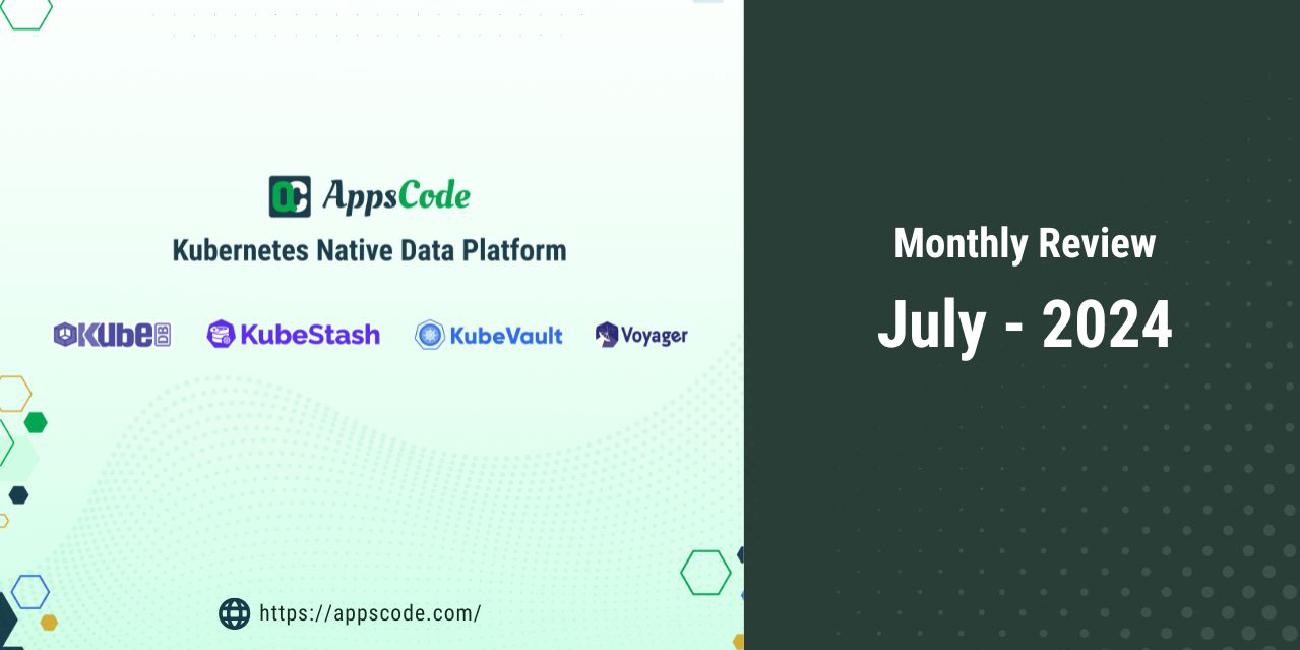 AppsCode
Kubernetes Native Data Platform

KubeDB KubeStash KubeVault Voyager

https://appscode.com/

Monthly Review
July - 2024